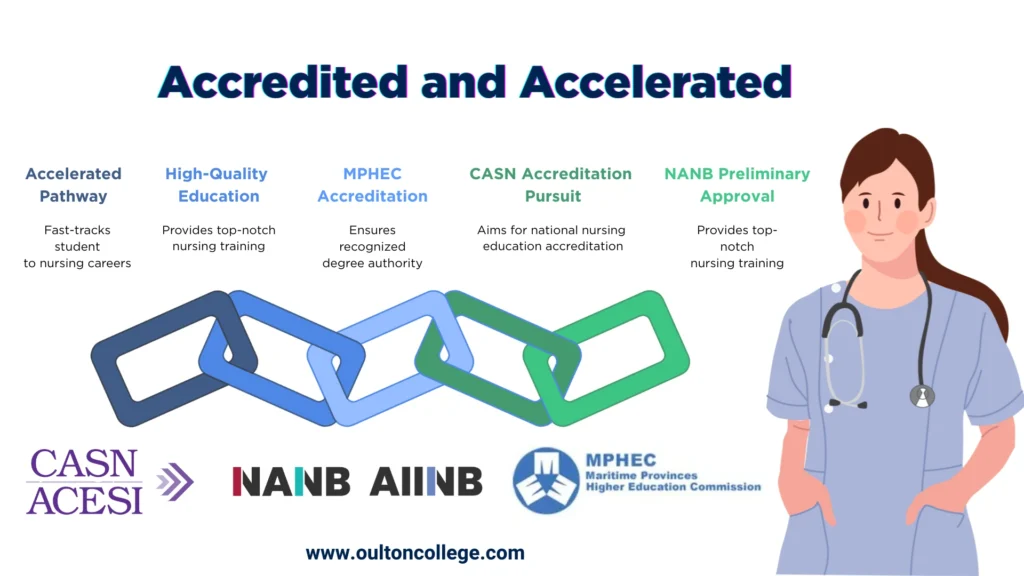 Accredited and Accelerated

Accelerated Pathway

Fast-tracks student to nursing careers

High-Quality Education

Provides top-notch nursing training

MPHEC Accreditation

Ensures recognized degree authority

CASN Accreditation Pursuit

Aims for national nursing education accreditation

NANB Preliminary Approval

Provides top-notch nursing training

CASN ACESI

NANB AIINB

MPHEC Maritime Provinces Higher Education Commission

www.oultoncollege.com